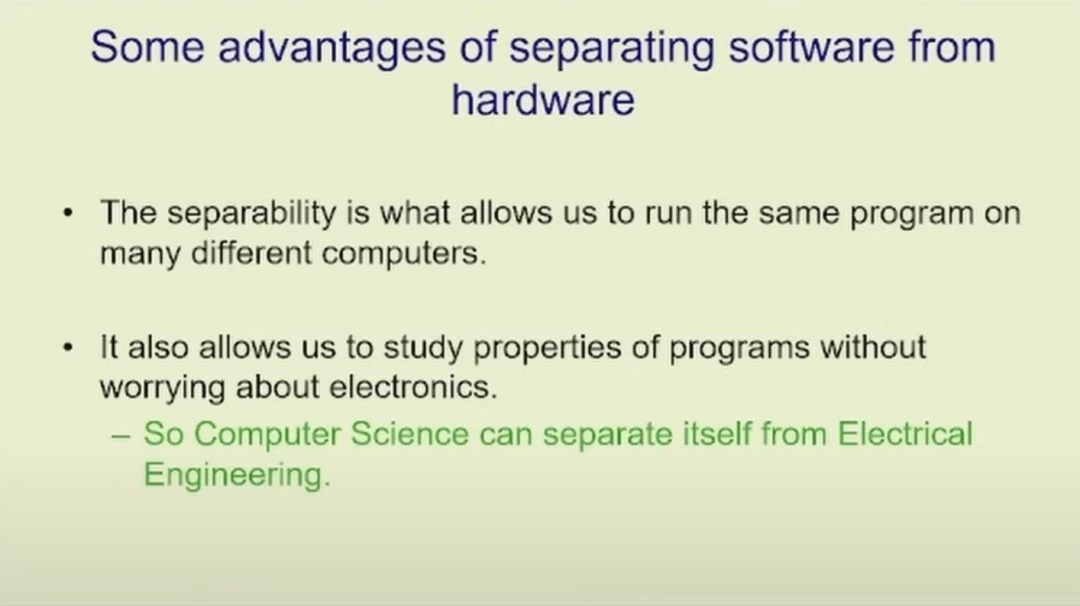 Some advantages of separating software from hardware

• The separability is what allows us to run the same program on many different computers.

• It also allows us to study properties of programs without worrying about electronics.
– So Computer Science can separate itself from Electrical Engineering.